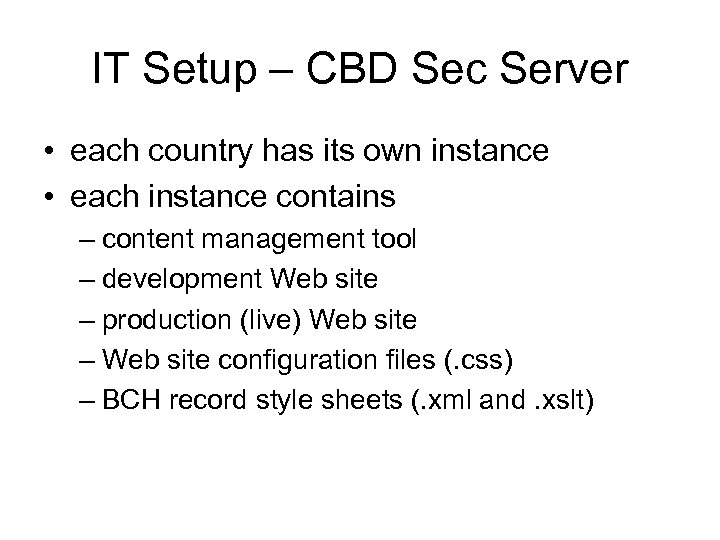 IT Setup – CBD Sec Server

• each country has its own instance
• each instance contains
– content management tool
– development Web site
– production (live) Web site
– Web site configuration files (.css)
– BCH record style sheets (.xml and .xslt)